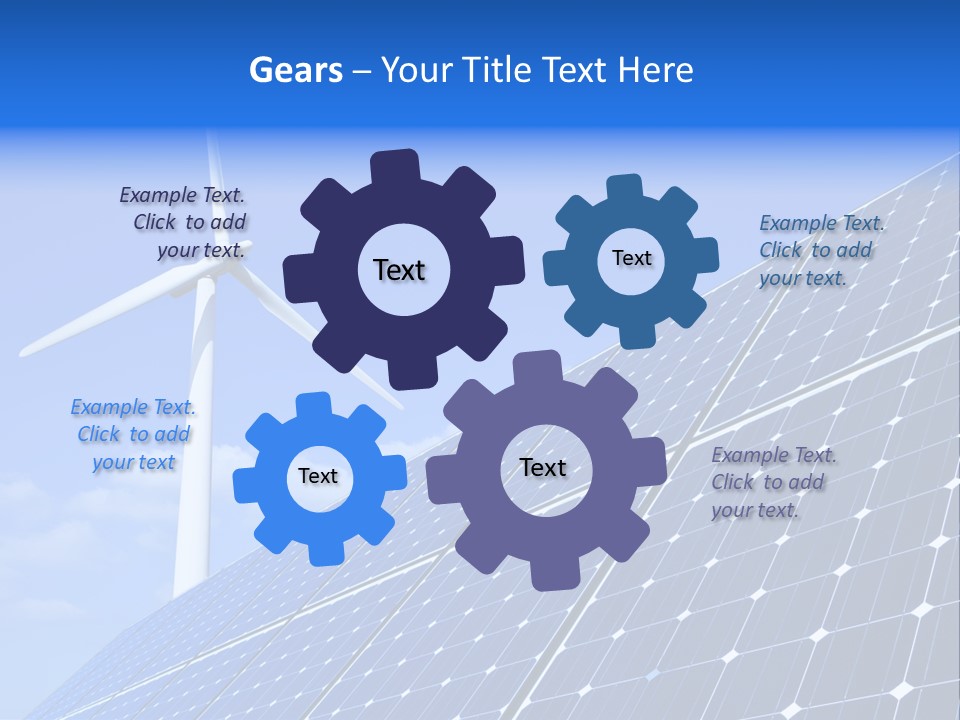 Gears – Your Title Text Here

Example Text. Click to add your text.

Text

Text

Example Text. Click to add your text.

Example Text. Click to add your text

Text

Text

Example Text. Click to add your text.